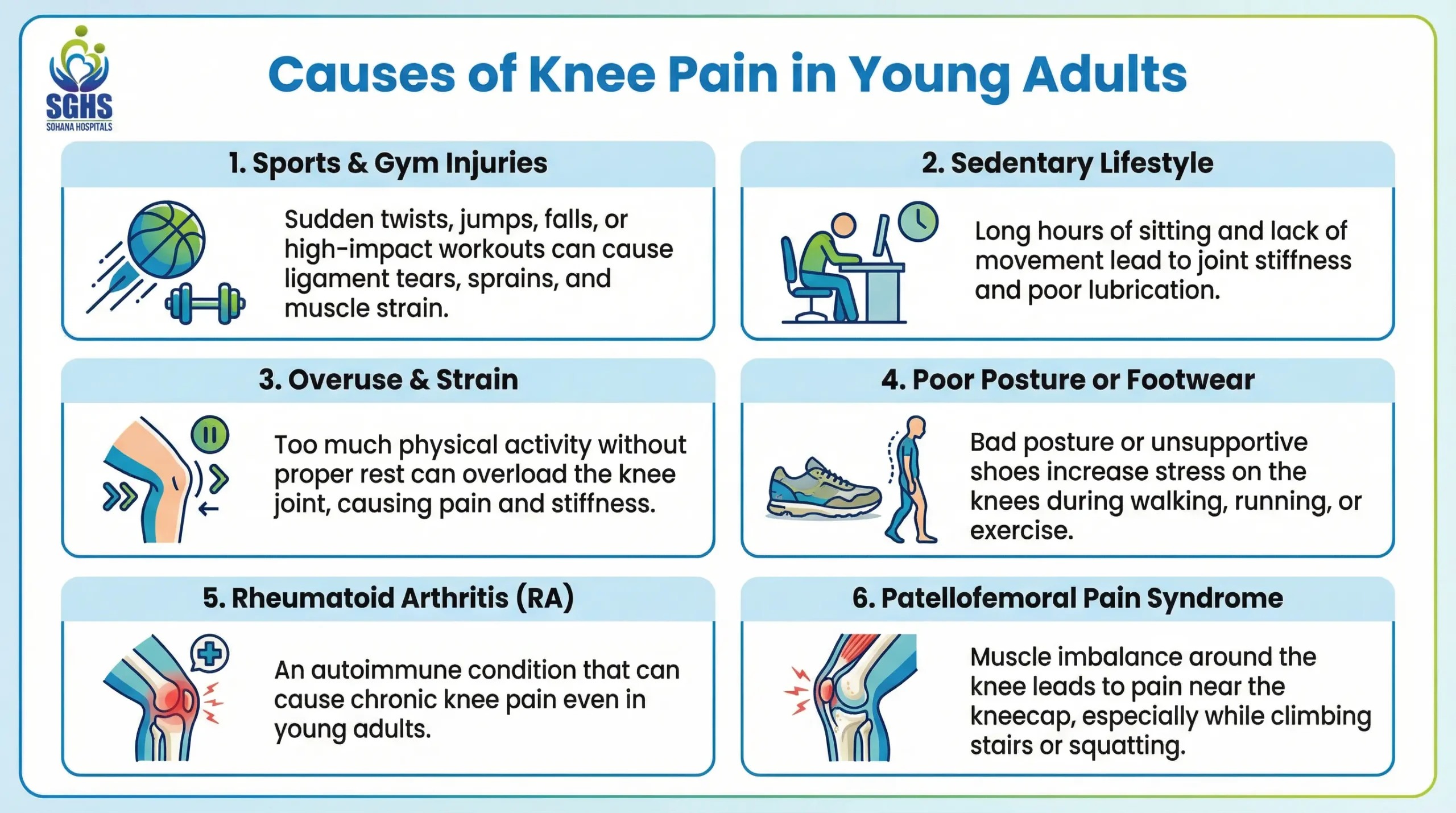 SGHS
SOHANA HOSPITALS

Causes of Knee Pain in Young Adults

1. Sports & Gym Injuries

Sudden twists, jumps, falls, or high-impact workouts can cause ligament tears, sprains, and muscle strain.

2. Sedentary Lifestyle

Long hours of sitting and lack of movement lead to joint stiffness and poor lubrication.

3. Overuse & Strain

Too much physical activity without proper rest can overload the knee joint, causing pain and stiffness.

4. Poor Posture or Footwear

Bad posture or unsupportive shoes increase stress on the knees during walking, running, or exercise.

5. Rheumatoid Arthritis (RA)

An autoimmune condition that can cause chronic knee pain even in young adults.

6. Patellofemoral Pain Syndrome

Muscle imbalance around the knee leads to pain near the kneecap, especially while climbing stairs or squatting.